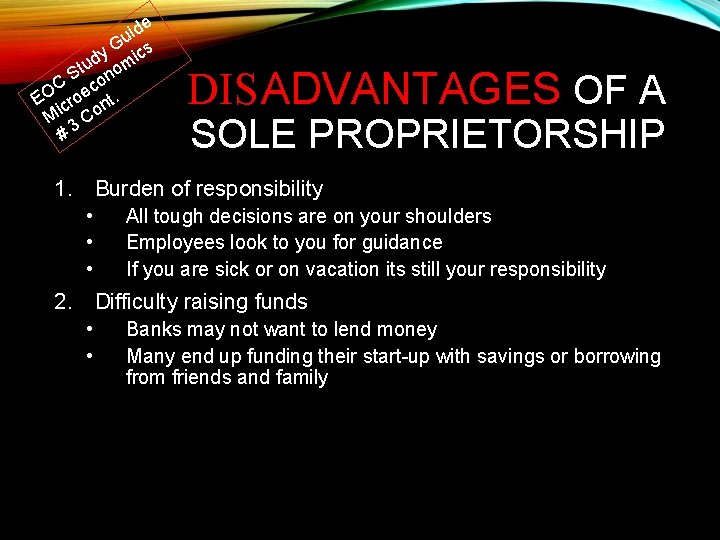 EOC Study Guide
Microeconomics
# 3 Cont.

DISADVANTAGES OF A SOLE PROPRIETORSHIP

1. Burden of responsibility
• All tough decisions are on your shoulders
• Employees look to you for guidance
• If you are sick or on vacation its still your responsibility
2. Difficulty raising funds
• Banks may not want to lend money
• Many end up funding their start-up with savings or borrowing from friends and family